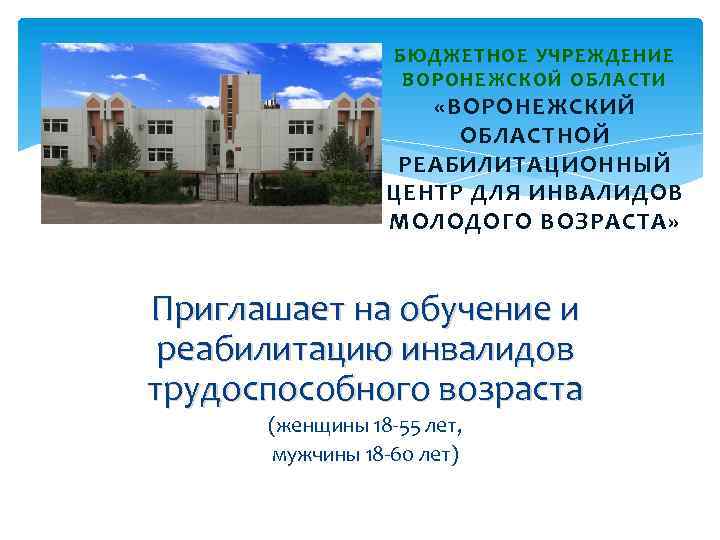 БЮДЖЕТНОЕ УЧРЕЖДЕНИЕ ВОРОНЕЖСКОЙ ОБЛАСТИ «ВОРОНЕЖСКИЙ ОБЛАСТНОЙ РЕАБИЛИТАЦИОННЫЙ ЦЕНТР ДЛЯ ИНВАЛИДОВ МОЛОДОГО ВОЗРАСТА»

Приглашает на обучение и реабилитацию инвалидов трудоспособного возраста
(женщины 18-55 лет,
мужчины 18-60 лет)